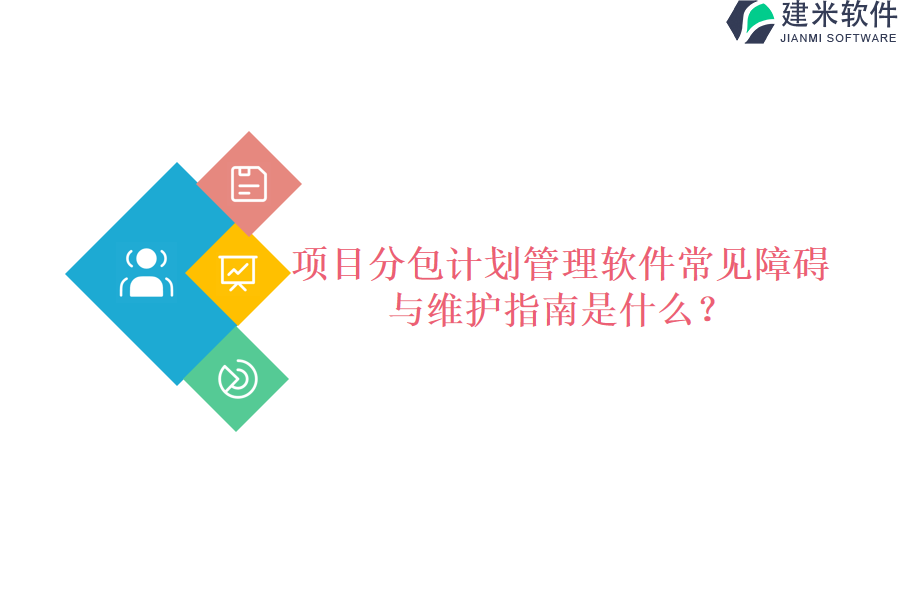 建米软件
JIANMI SOFTWARE

项目分包计划管理软件常见障碍与维护指南是什么？